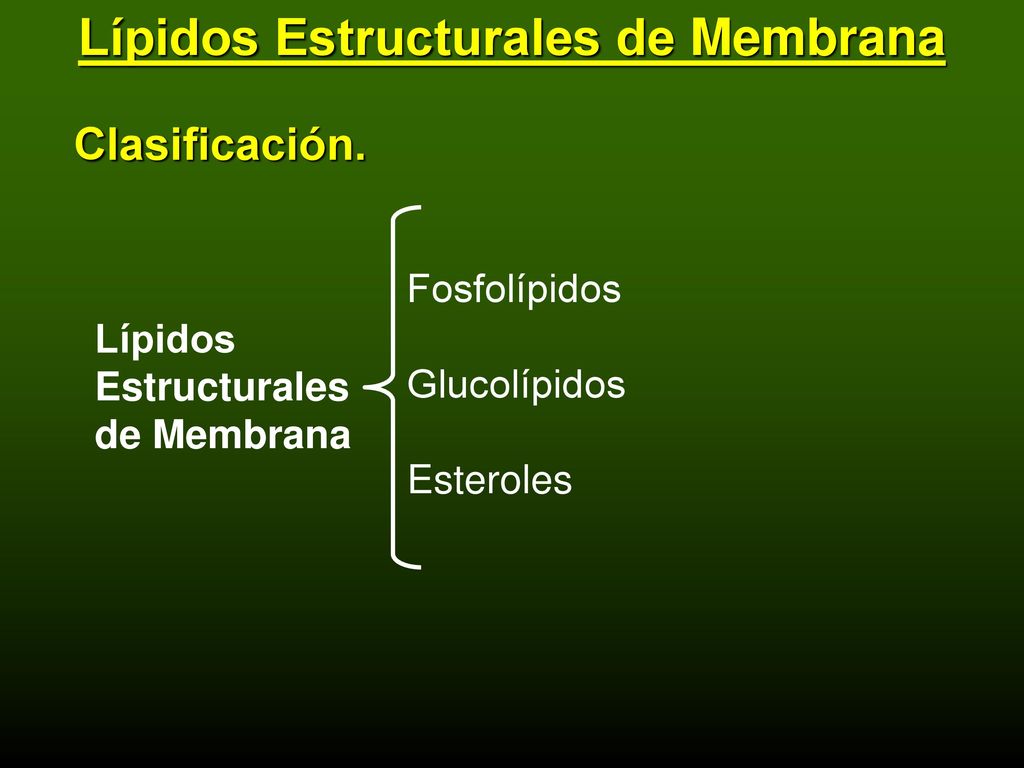 Lípidos Estructurales de Membrana

Clasificación.

Lípidos Estructurales de Membrana

Fosfolípidos

Glucolípidos

Esteroles